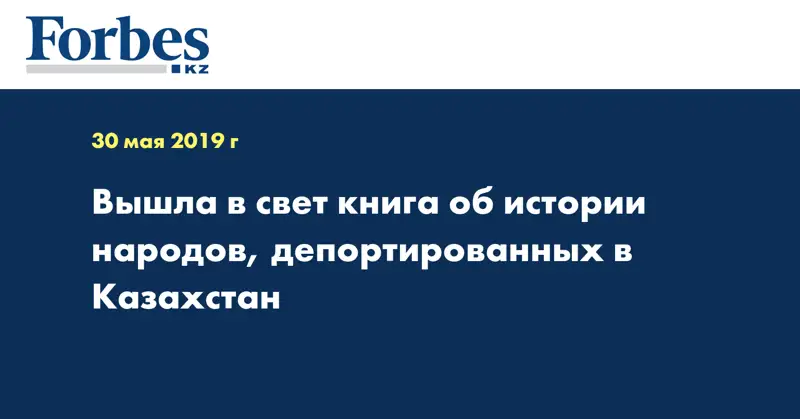 Forbes
KZ

30 мая 2019 г

Вышла в свет книга об истории народов, депортированных в Казахстан